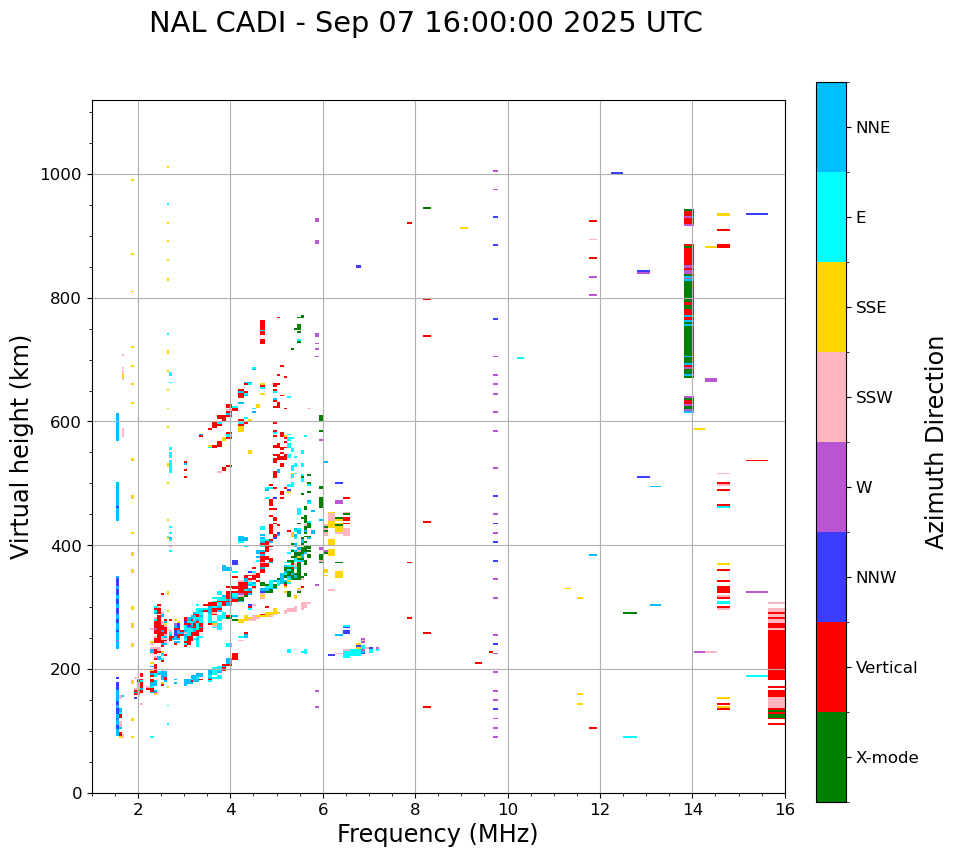 NAL CADI - Sep 07 16:00:00 2025 UTC

Virtual height (km)

1000
800
600
400
200
0

2
4
6
8
10
12
14
16

Frequency (MHz)

NNE
E
SSE
SSW
W
NNW
Vertical
X-mode

Azimuth Direction